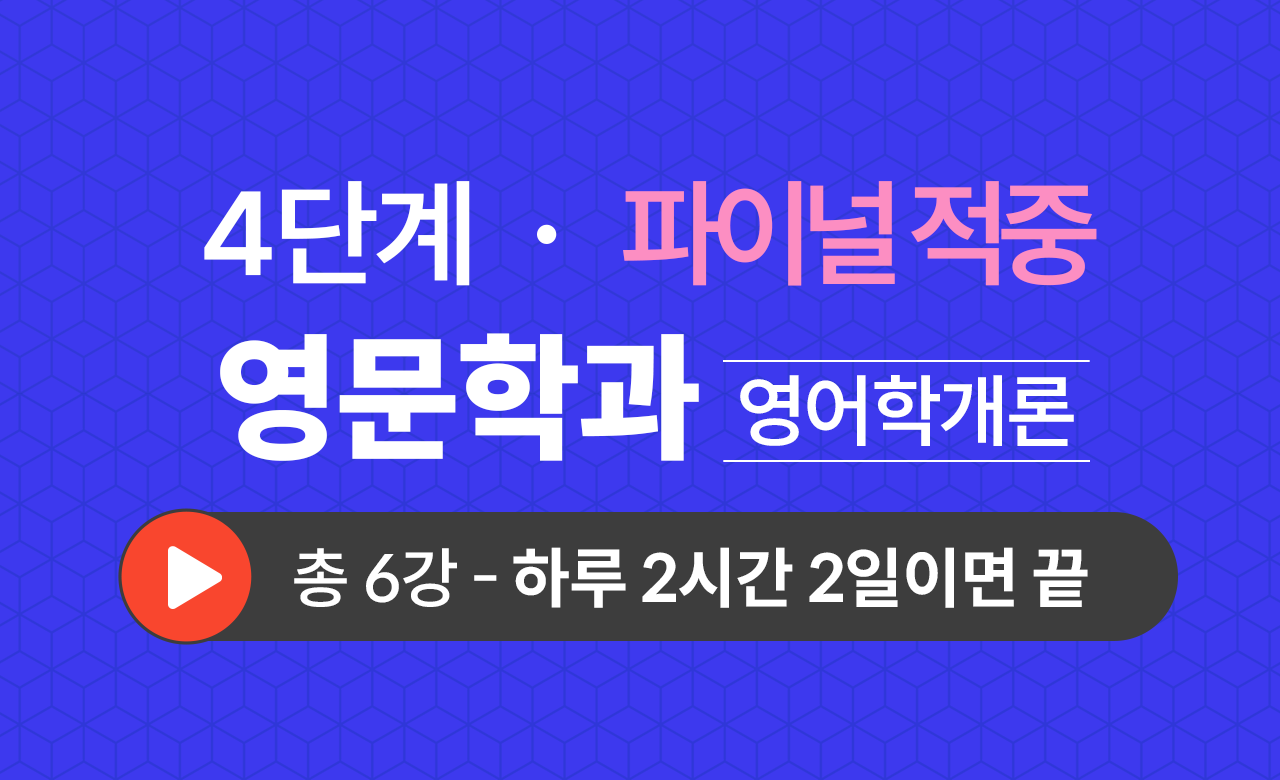 4단계 · 파이널 적중

영문학과 영어학개론

총 6강 - 하루 2시간 2일이면 끝